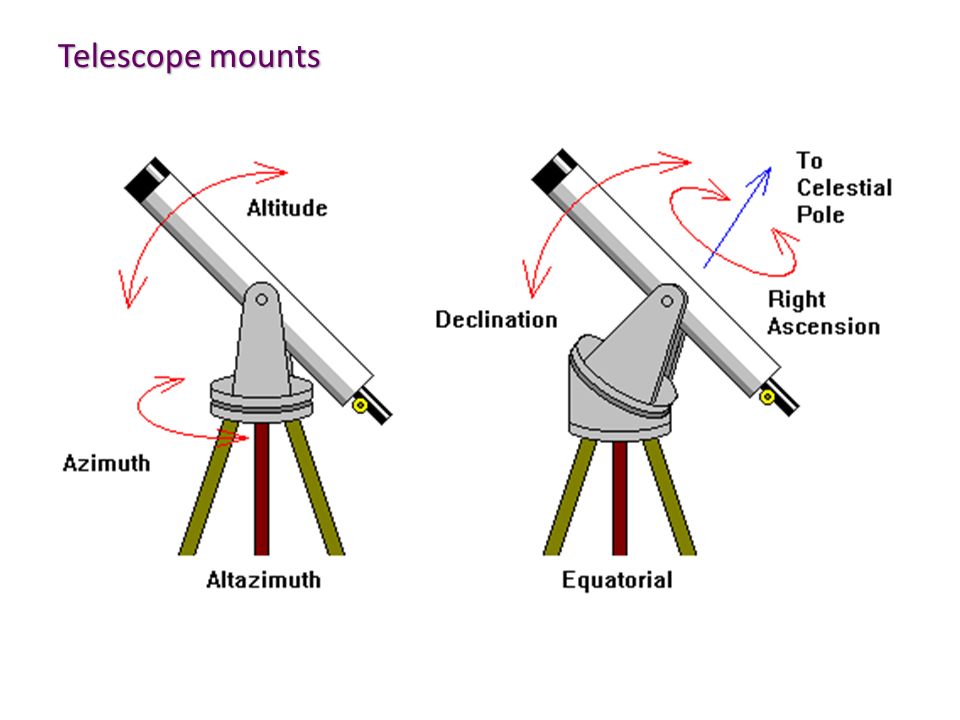 Telescope mounts

Altitude

Azimuth

Altazimuth

To Celestial Pole

Declination

Right Ascension

Equatorial